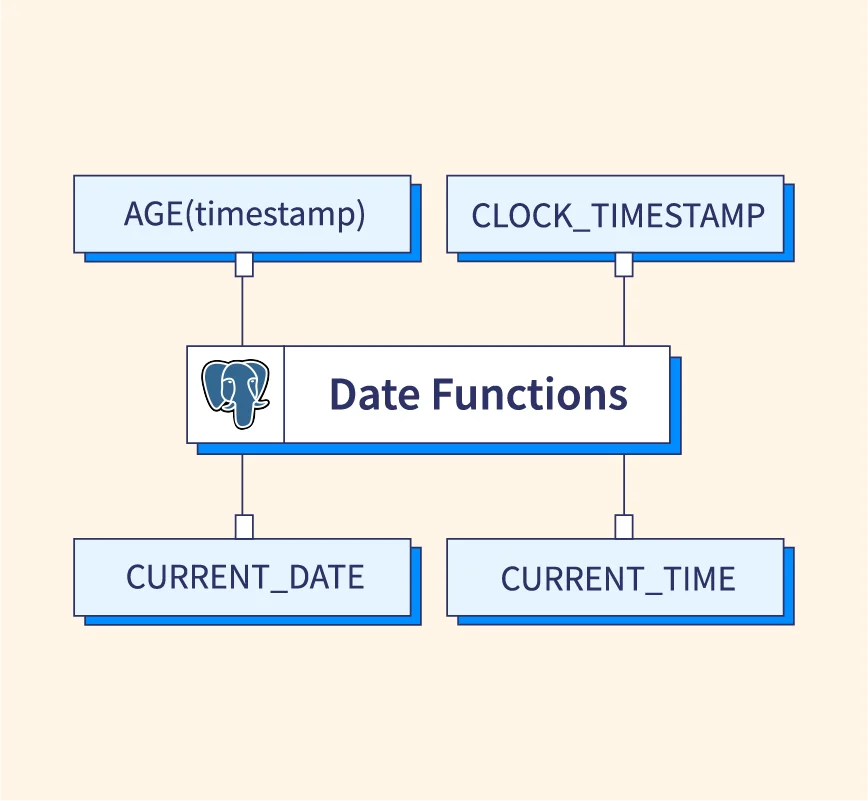 AGE(timestamp)

CLOCK_TIMESTAMP

Date Functions

CURRENT_DATE

CURRENT_TIME